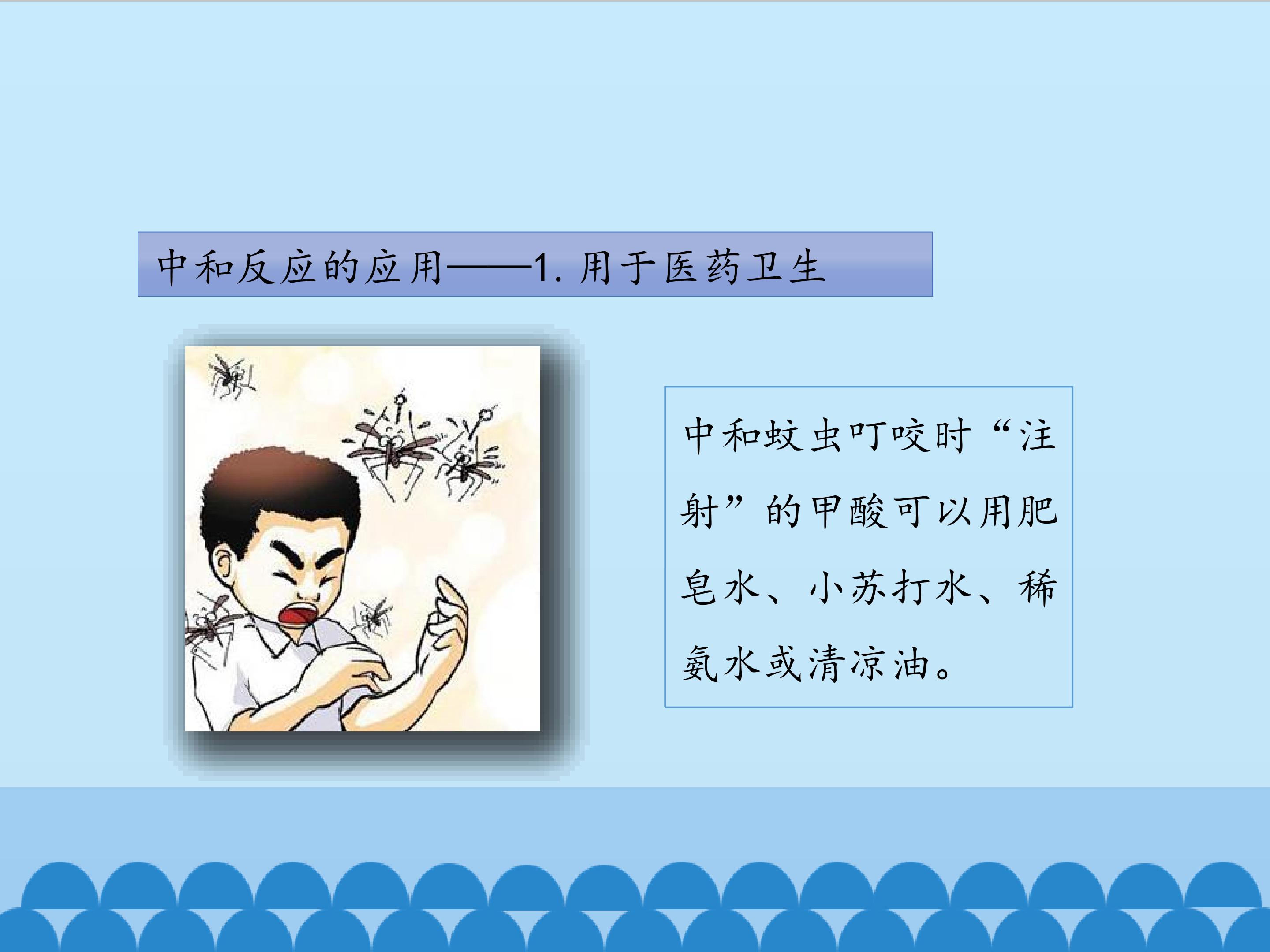 中和反应的应用——1.用于医药卫生

中和蚊虫叮咬时“注射”的甲酸可以用肥皂水、小苏打水、稀氨水或清凉油。